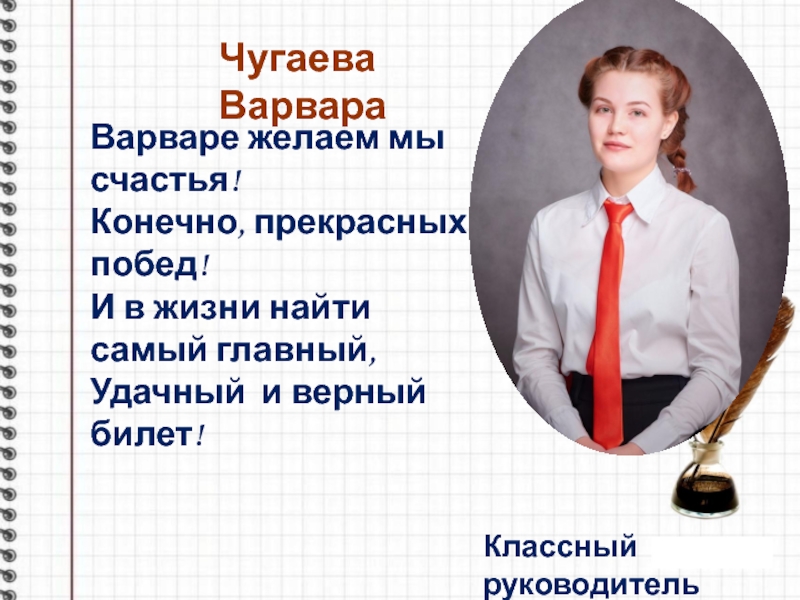 Чугаева Варвара

Варваре желаем мы счастья!
Конечно, прекрасных побед!
И в жизни найти самый главный,
Удачный и верный билет!

Классный руководитель